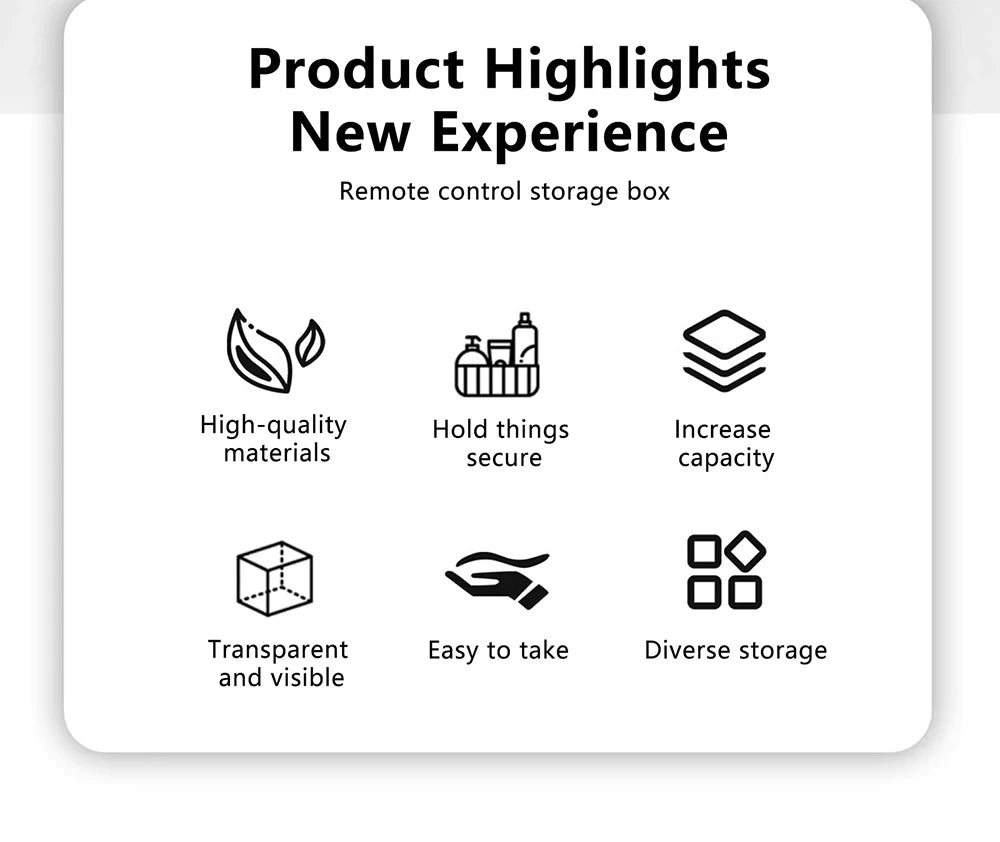 Product Highlights
New Experience

Remote control storage box

High-quality materials

Hold things secure

Increase capacity

Transparent and visible

Easy to take

Diverse storage